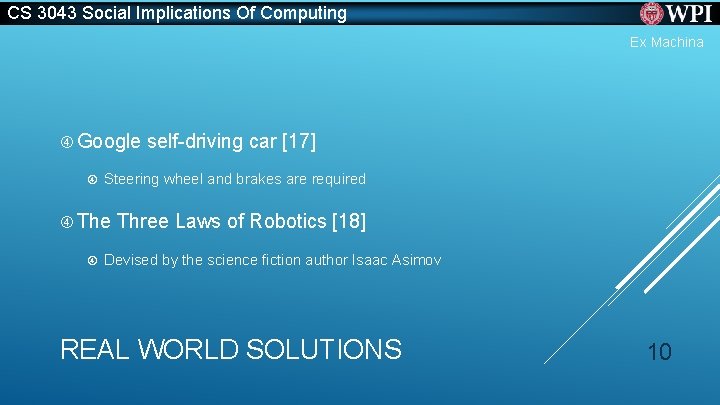 CS 3043 Social Implications Of Computing

WPI

Ex Machina

④ Google self-driving car [17]

④ Steering wheel and brakes are required

④ The Three Laws of Robotics [18]

④ Devised by the science fiction author Isaac Asimov

REAL WORLD SOLUTIONS

10